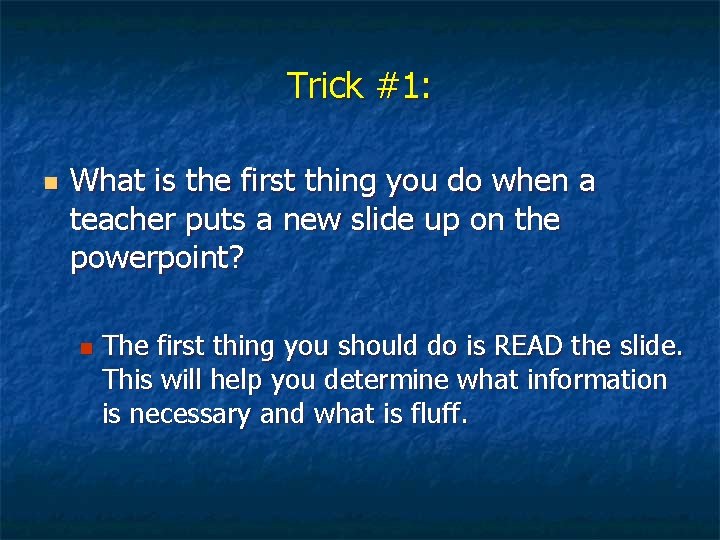 Trick #1:

What is the first thing you do when a teacher puts a new slide up on the powerpoint?

The first thing you should do is READ the slide. This will help you determine what information is necessary and what is fluff.